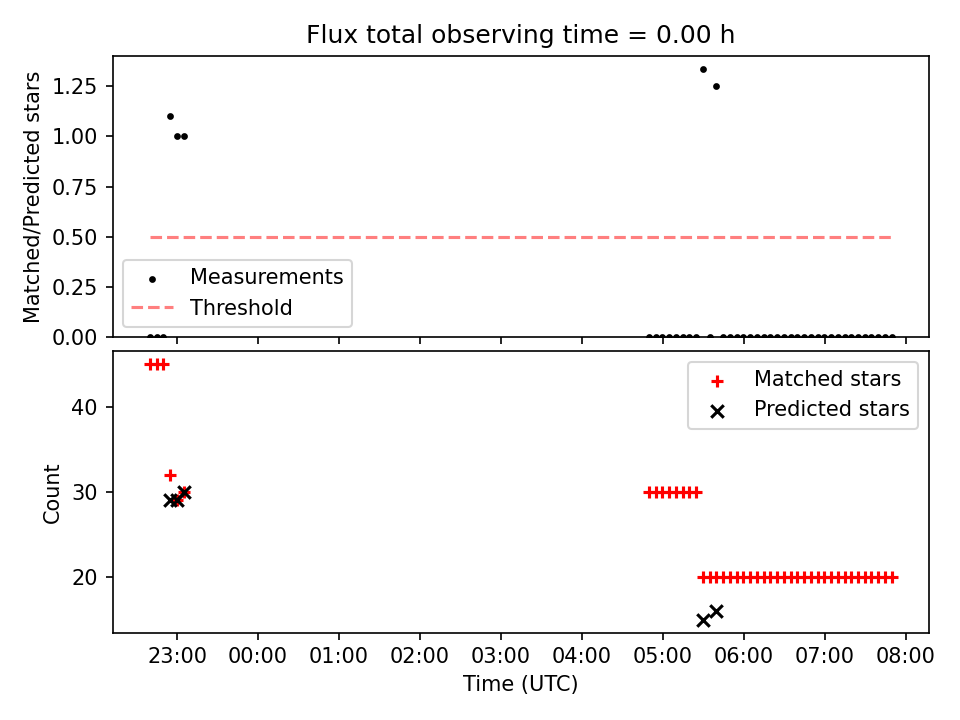 Flux total observing time = 0.00 h

Matched/Predicted stars

1.25
1.00
0.75
0.50
0.25
0.00

Measurements
Threshold

Count

40
30
20

Matched stars
Predicted stars

23:00 00:00 01:00 02:00 03:00 04:00 05:00 06:00 07:00 08:00

Time (UTC)